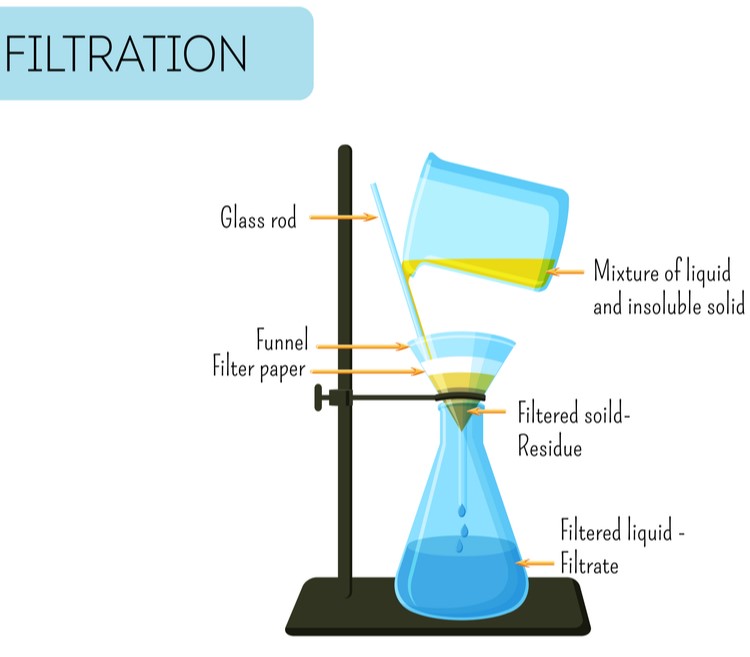 FILTRATION

Glass rod

Mixture of liquid and insoluble solid

Funnel

Filter paper

Filtered soild- Residue

Filtered liquid - Filtrate